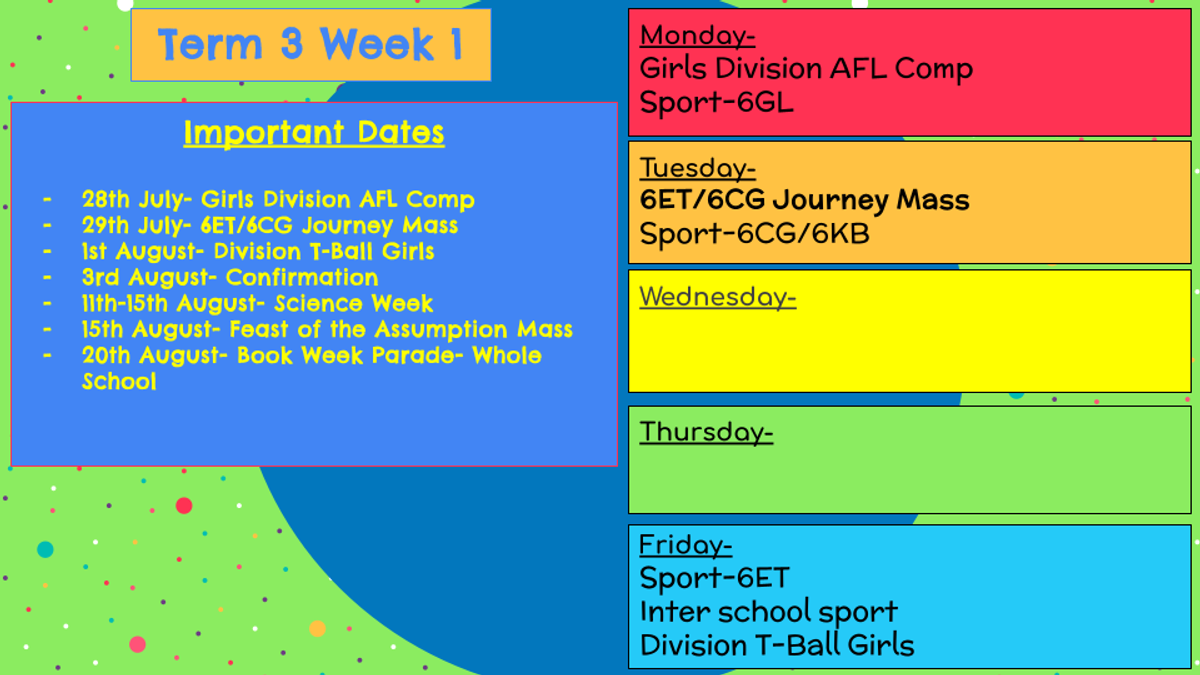 Term 3 Week 1

Important Dates

- 28th July- Girls Division AFL Comp
- 29th July- 6ET/6CG Journey Mass
- 1st August- Division T-Ball Girls
- 3rd August- Confirmation
- 11th-15th August- Science Week
- 15th August- Feast of the Assumption Mass
- 20th August- Book Week Parade- Whole School

Monday-
Girls Division AFL Comp
Sport-6GL

Tuesday-
6ET/6CG Journey Mass
Sport-6CG/6KB

Wednesday-

Thursday-

Friday-
Sport-6ET
Inter school sport
Division T-Ball Girls